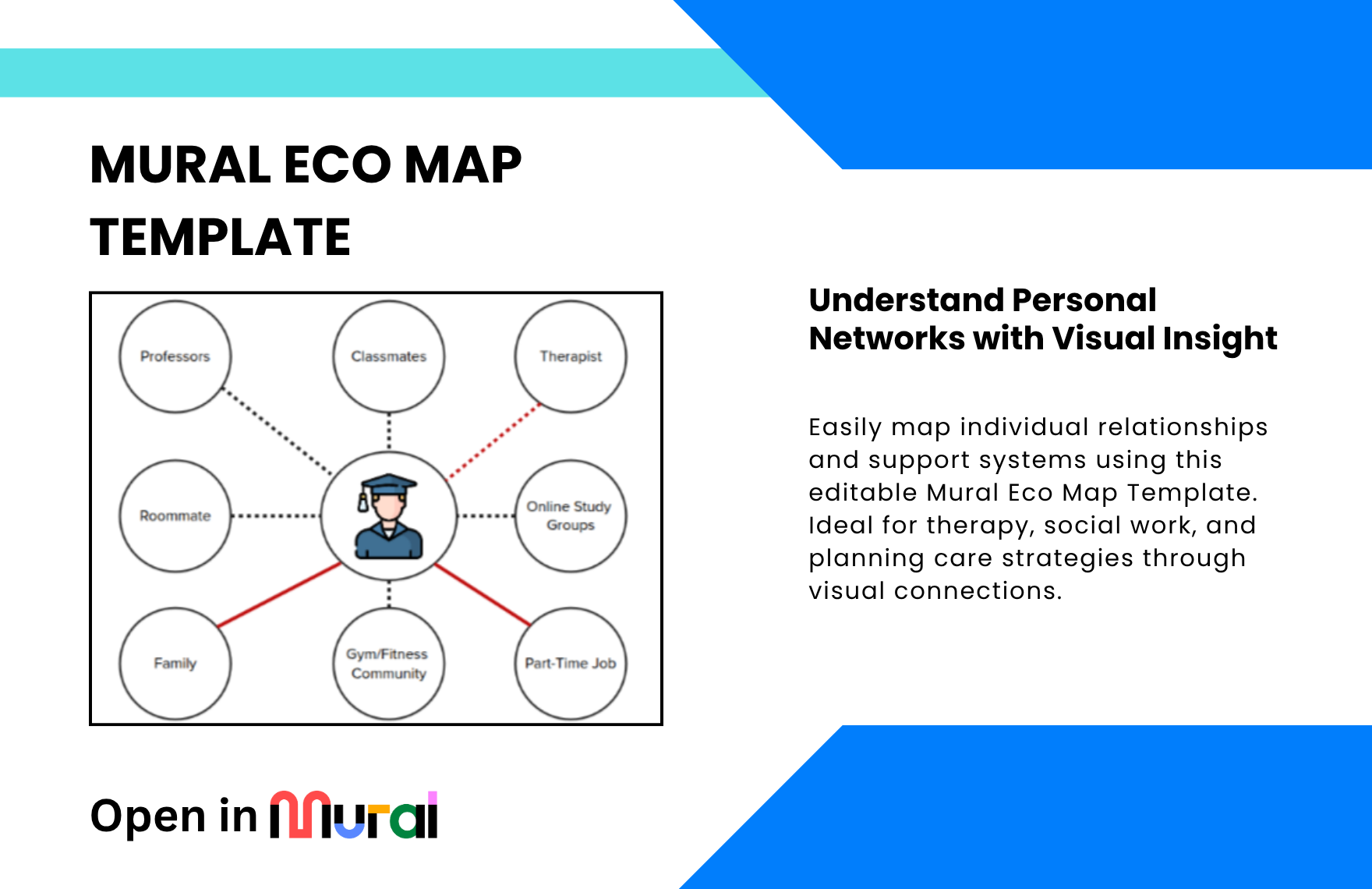 MURAL ECO MAP TEMPLATE

Professors

Classmates

Therapist

Roommate

Online Study Groups

Family

Gym/Fitness Community

Part-Time Job

Understand Personal Networks with Visual Insight

Easily map individual relationships and support systems using this editable Mural Eco Map Template. Ideal for therapy, social work, and planning care strategies through visual connections.

Open in Mural